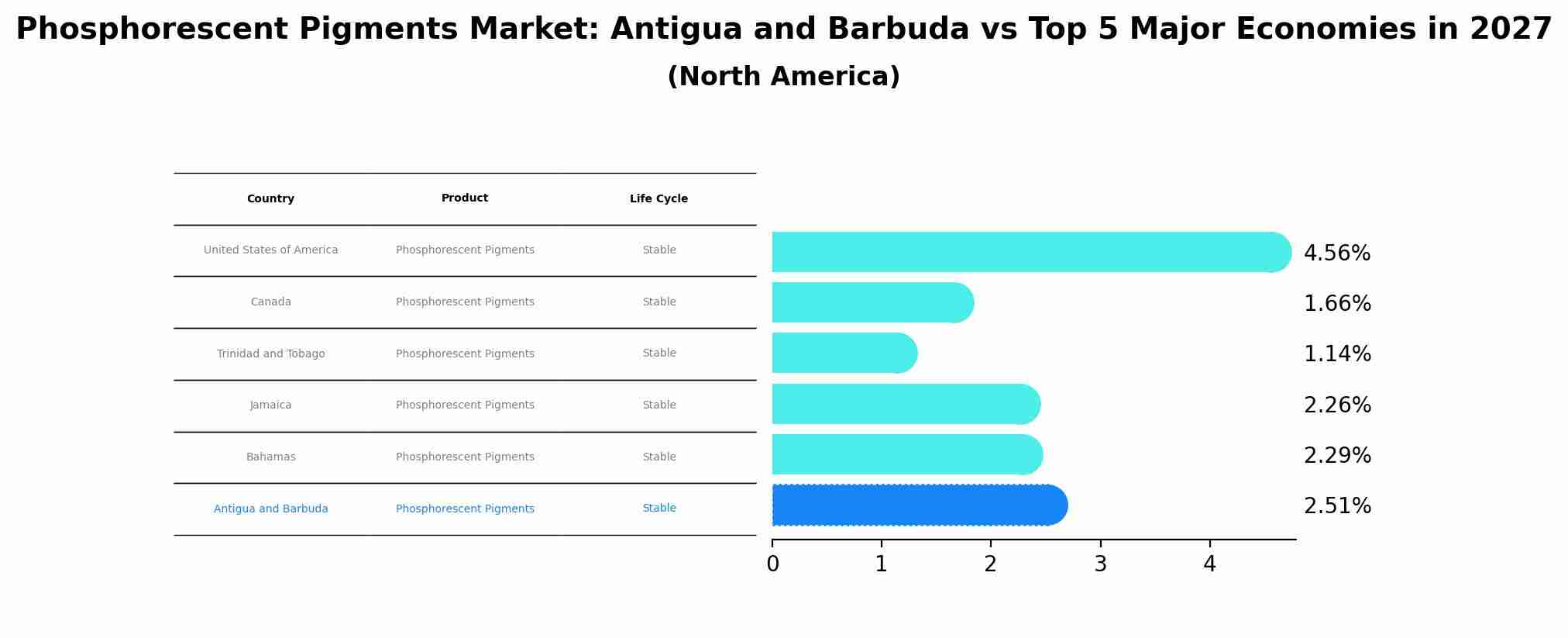 Phosphorescent Pigments Market: Antigua and Barbuda vs Top 5 Major Economies in 2027
(North America)

| Country | Product | Life Cycle |
|---|---|---|
| United States of America | Phosphorescent Pigments | Stable |
| Canada | Phosphorescent Pigments | Stable |
| Trinidad and Tobago | Phosphorescent Pigments | Stable |
| Jamaica | Phosphorescent Pigments | Stable |
| Bahamas | Phosphorescent Pigments | Stable |
| Antigua and Barbuda | Phosphorescent Pigments | Stable |

4.56%
1.66%
1.14%
2.26%
2.29%
2.51%

0 1 2 3 4